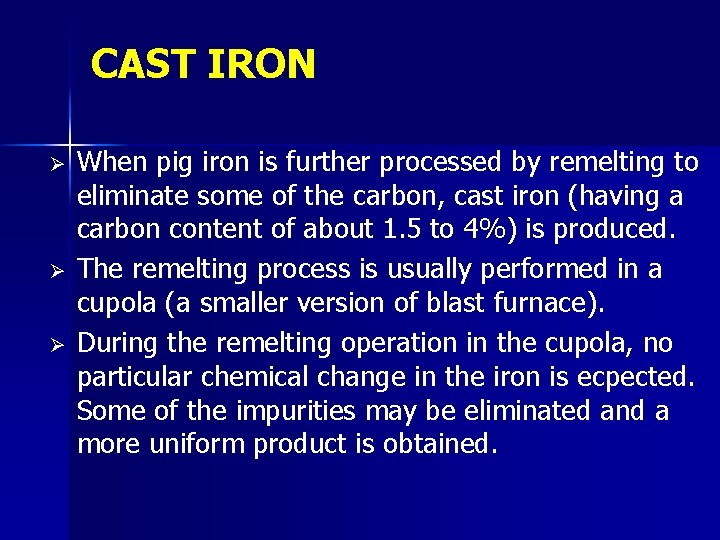 CAST IRON

➢ When pig iron is further processed by remelting to eliminate some of the carbon, cast iron (having a carbon content of about 1.5 to 4%) is produced.

➢ The remelting process is usually performed in a cupola (a smaller version of blast furnace).

➢ During the remelting operation in the cupola, no particular chemical change in the iron is ecpected. Some of the impurities may be eliminated and a more uniform product is obtained.